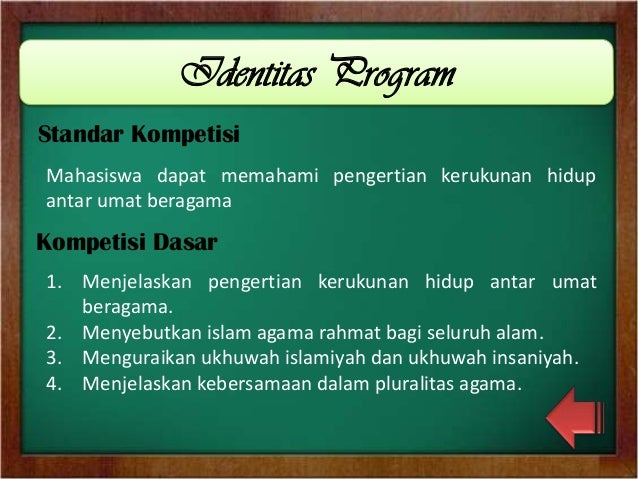 Identitas Program

Standar Kompetisi

Mahasiswa dapat memahami pengertian kerukunan hidup antar umat beragama

Kompetisi Dasar

1. Menjelaskan pengertian kerukunan hidup antar umat beragama.
2. Menyebutkan islam agama rahmat bagi seluruh alam.
3. Menguraikan ukhuwah islamiyah dan ukhuwah insaniyah.
4. Menjelaskan kebersamaan dalam pluralitas agama.